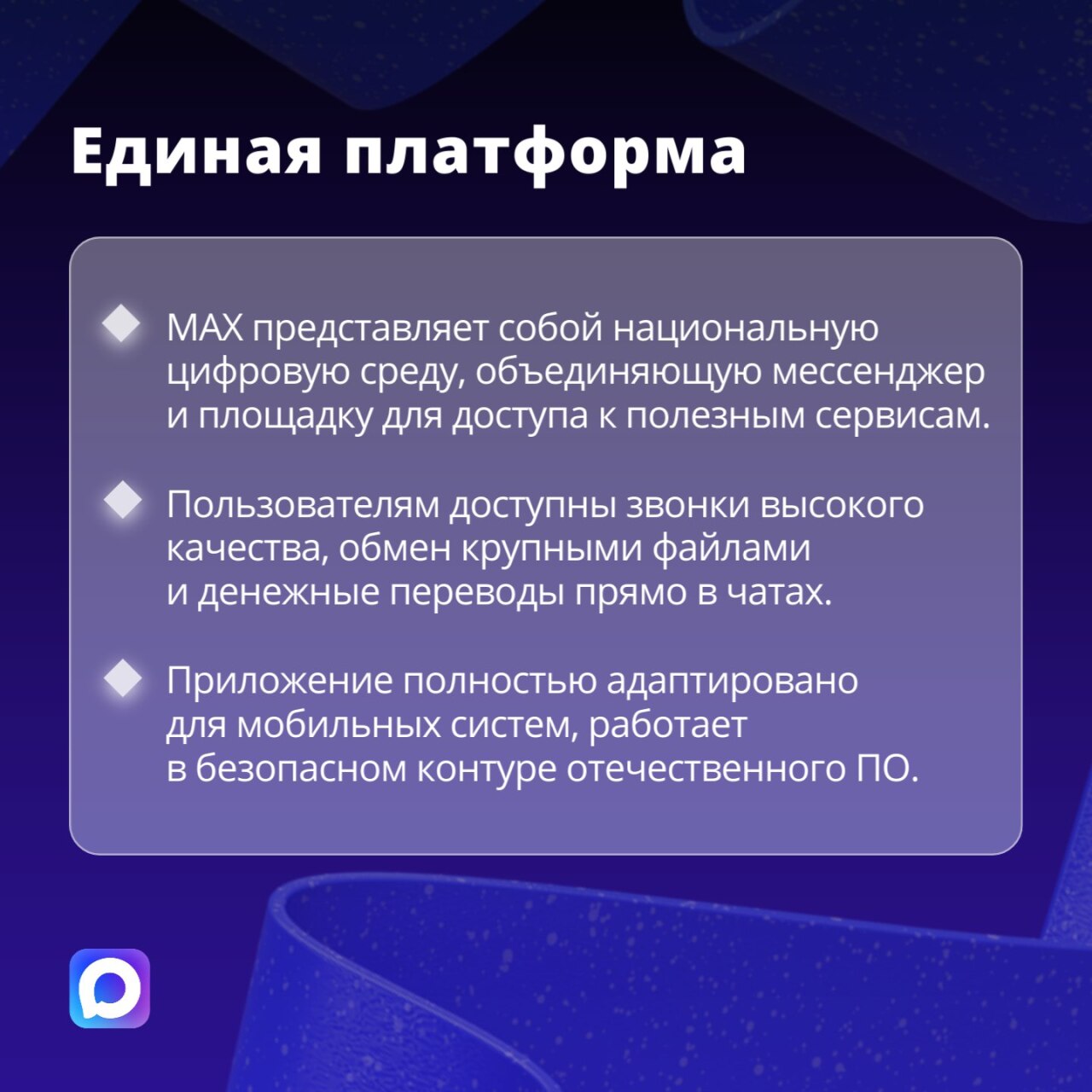 Единая платформа

MAX представляет собой национальную цифровую среду, объединяющую мессенджер и площадку для доступа к полезным сервисам.

Пользователям доступны звонки высокого качества, обмен крупными файлами и денежные переводы прямо в чатах.

Приложение полностью адаптировано для мобильных систем, работает в безопасном контуре отечественного ПО.